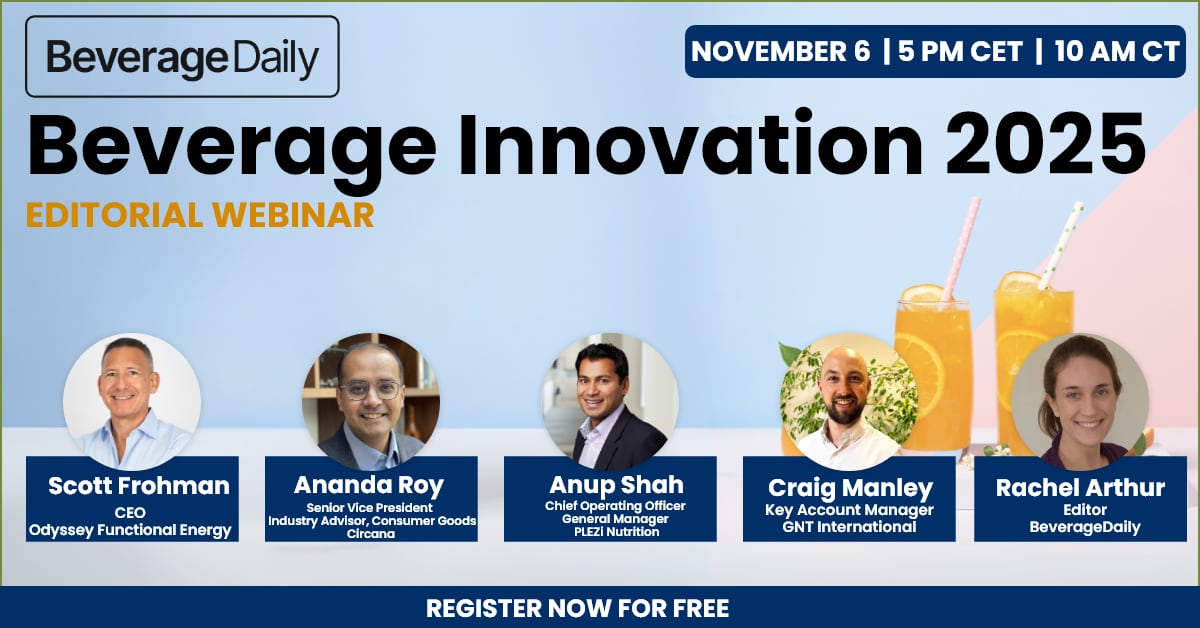 BeverageDaily

NOVEMBER 6 | 5 PM CET | 10 AM CT

Beverage Innovation 2025

EDITORIAL WEBINAR

Scott Frohman
CEO
Odyssey Functional Energy

Ananda Roy
Senior Vice President
Industry Advisor, Consumer Goods
Circana

Anup Shah
Chief Operating Officer
General Manager
PLEZi Nutrition

Craig Manley
Key Account Manager
GNT International

Rachel Arthur
Editor
BeverageDaily

REGISTER NOW FOR FREE